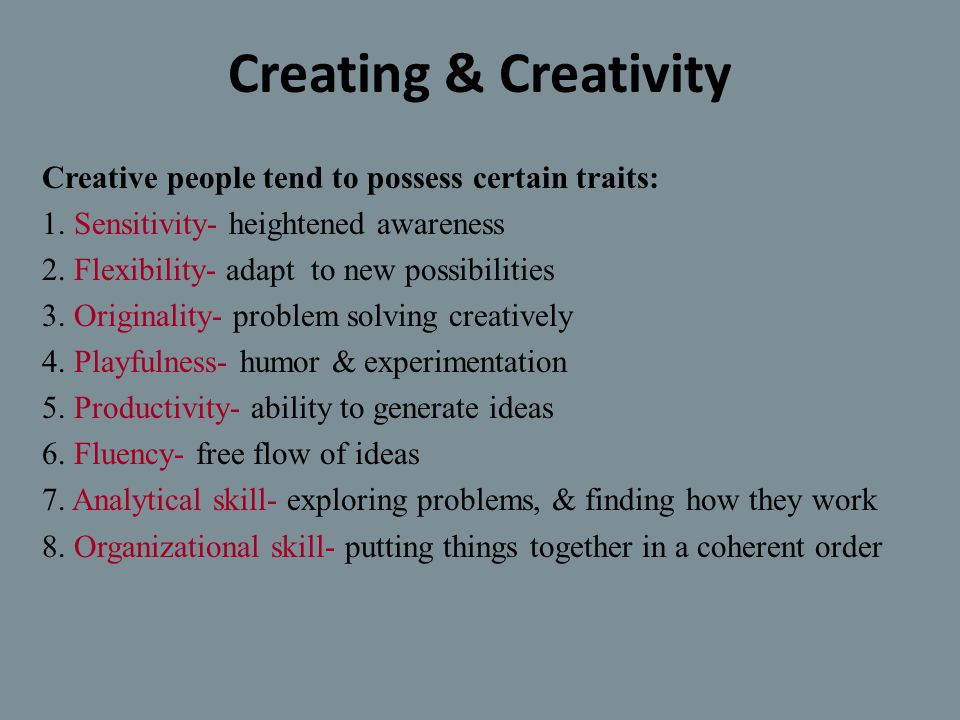 Creating & Creativity

Creative people tend to possess certain traits:
1. Sensitivity- heightened awareness
2. Flexibility- adapt to new possibilities
3. Originality- problem solving creatively
4. Playfulness- humor & experimentation
5. Productivity- ability to generate ideas
6. Fluency- free flow of ideas
7. Analytical skill- exploring problems, & finding how they work
8. Organizational skill- putting things together in a coherent order